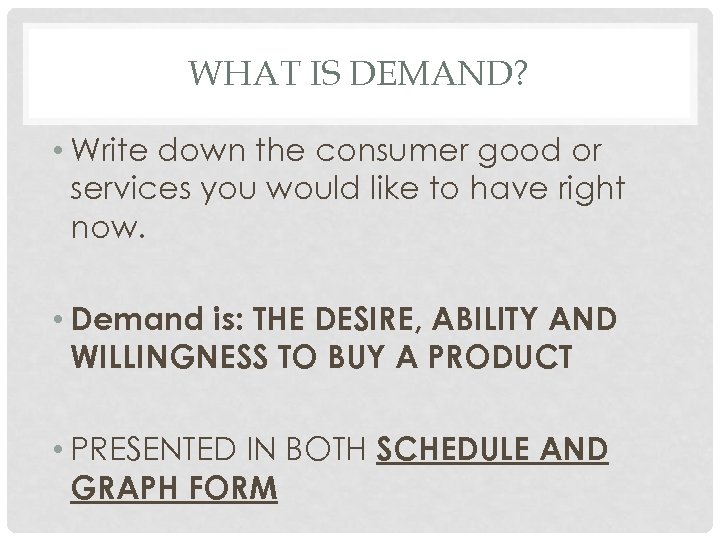 WHAT IS DEMAND?

• Write down the consumer good or services you would like to have right now.

• Demand is: THE DESIRE, ABILITY AND WILLINGNESS TO BUY A PRODUCT

• PRESENTED IN BOTH SCHEDULE AND GRAPH FORM